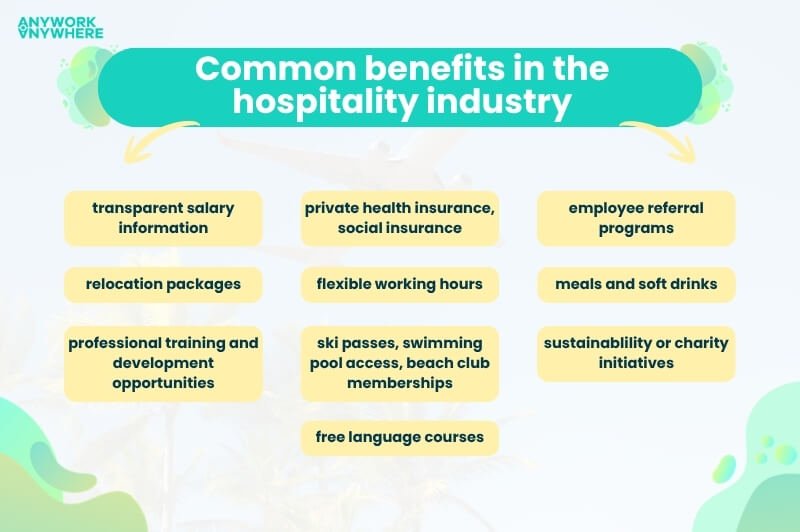 ANYWORK ANYWHERE

Common benefits in the hospitality industry

transparent salary information

relocation packages

professional training and development opportunities

private health insurance, social insurance

flexible working hours

ski passes, swimming pool access, beach club memberships

free language courses

employee referral programs

meals and soft drinks

sustainablility or charity initiatives